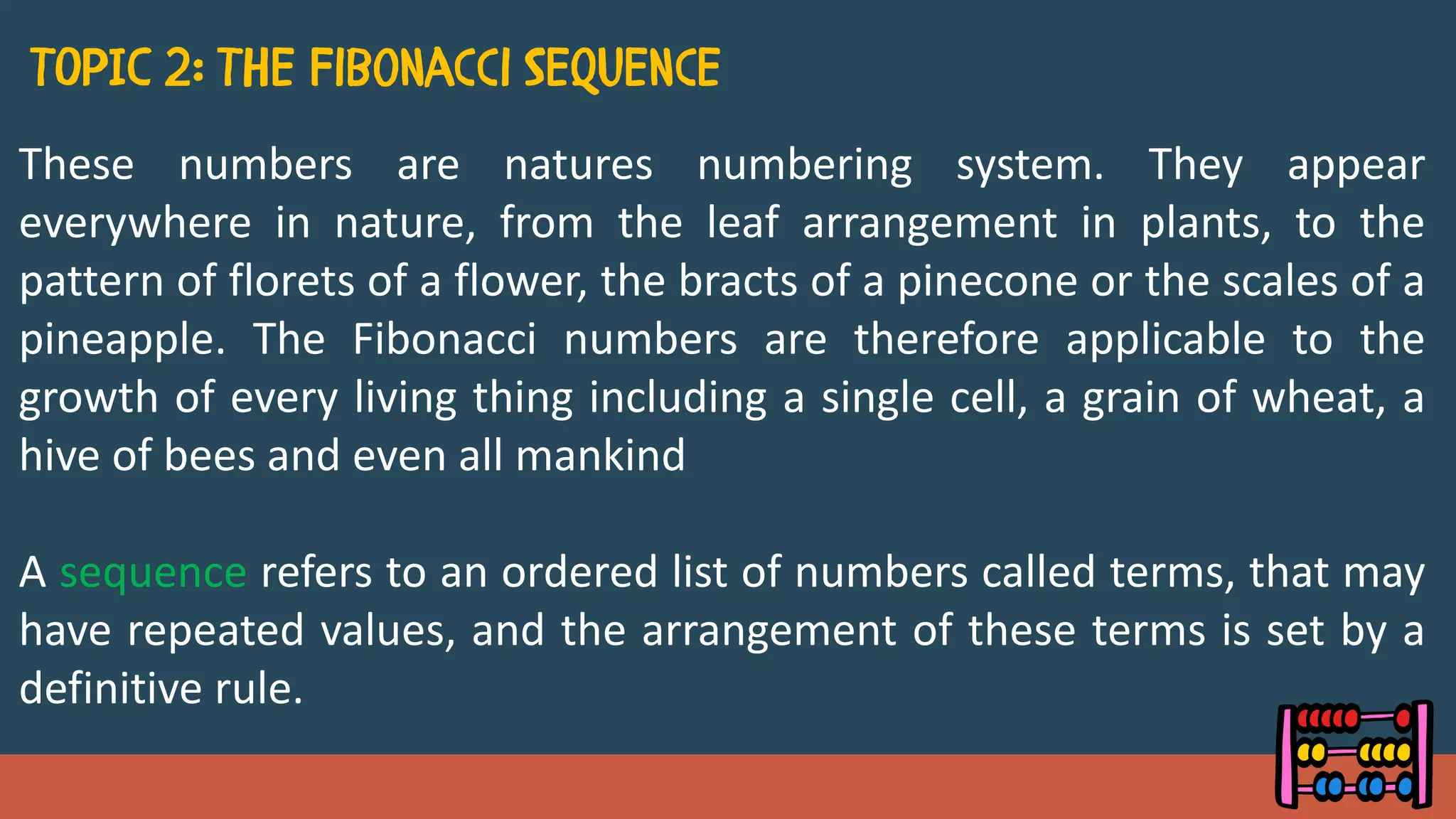 TOPIC 2: THE FIBONACCI SEQUENCE

These numbers are natures numbering system. They appear everywhere in nature, from the leaf arrangement in plants, to the pattern of florets of a flower, the bracts of a pinecone or the scales of a pineapple. The Fibonacci numbers are therefore applicable to the growth of every living thing including a single cell, a grain of wheat, a hive of bees and even all mankind

A sequence refers to an ordered list of numbers called terms, that may have repeated values, and the arrangement of these terms is set by a definitive rule.